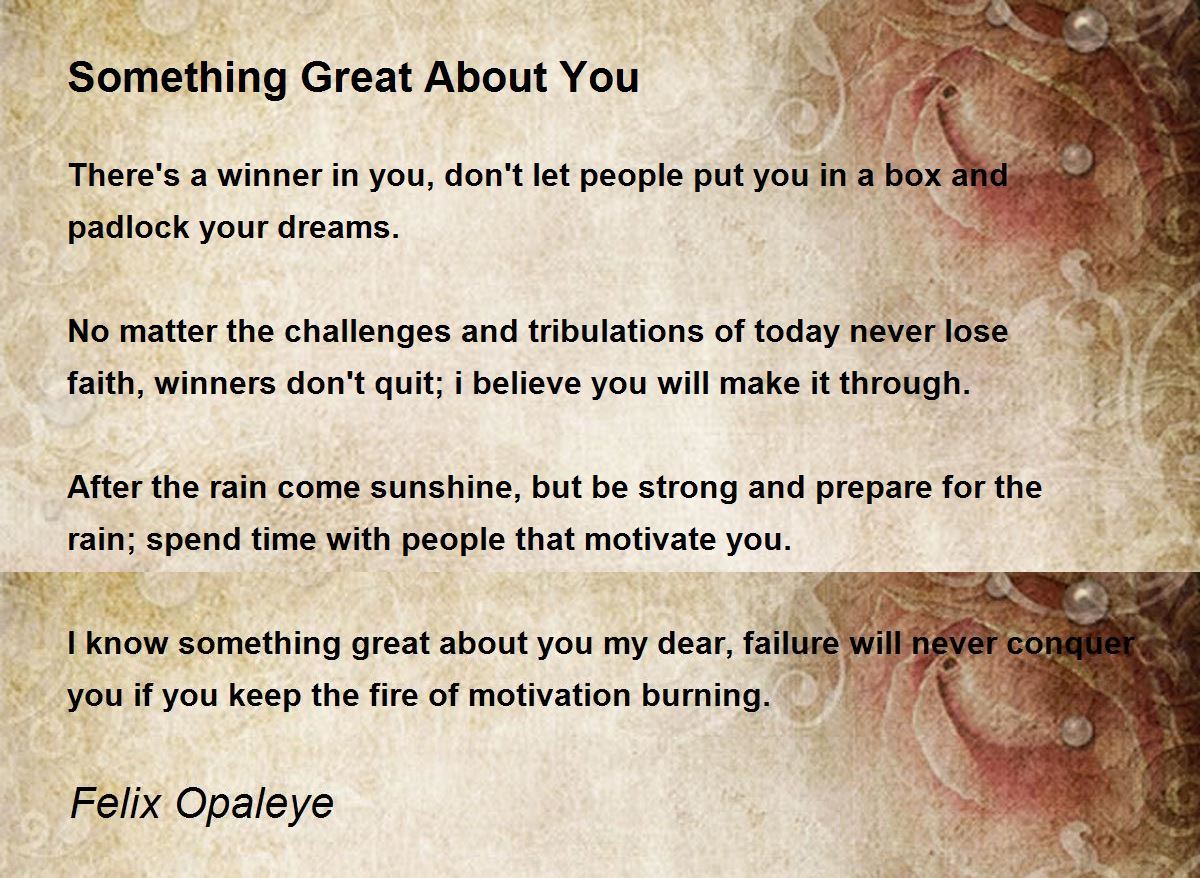 Something Great About You

There's a winner in you, don't let people put you in a box and padlock your dreams.

No matter the challenges and tribulations of today never lose faith, winners don't quit; i believe you will make it through.

After the rain come sunshine, but be strong and prepare for the rain; spend time with people that motivate you.

I know something great about you my dear, failure will never conquer you if you keep the fire of motivation burning.

Felix Opaleye